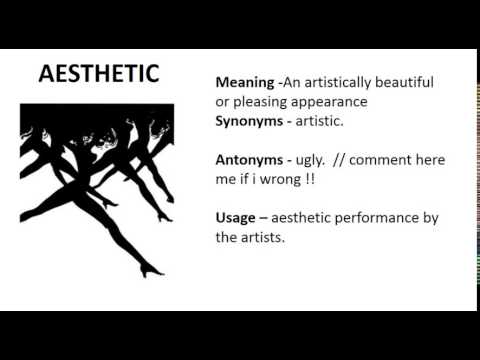 AESTHETIC

Meaning -An artistically beautiful or pleasing appearance
Synonyms - artistic.

Antonyms - ugly. // comment here me if i wrong !!

Usage – aesthetic performance by the artists.